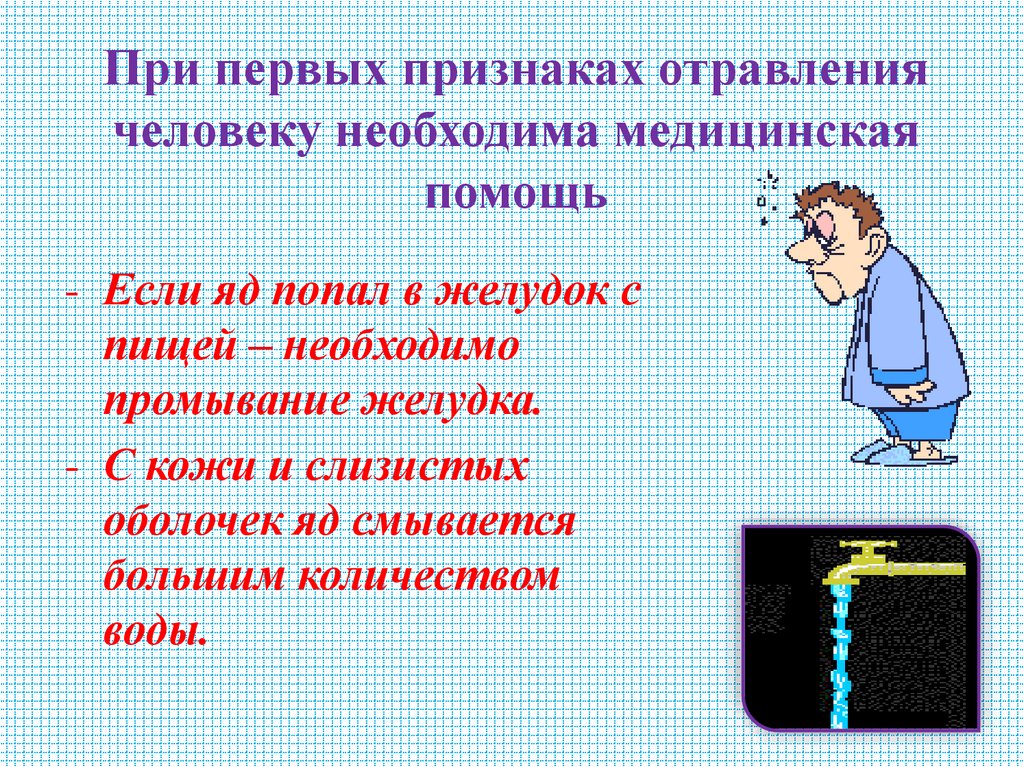 При первых признаках отравления человеку необходима медицинская помощь

- Если яд попал в желудок с пищей – необходимо промывание желудка.
- С кожи и слизистых оболочек яд смывается большим количеством воды.